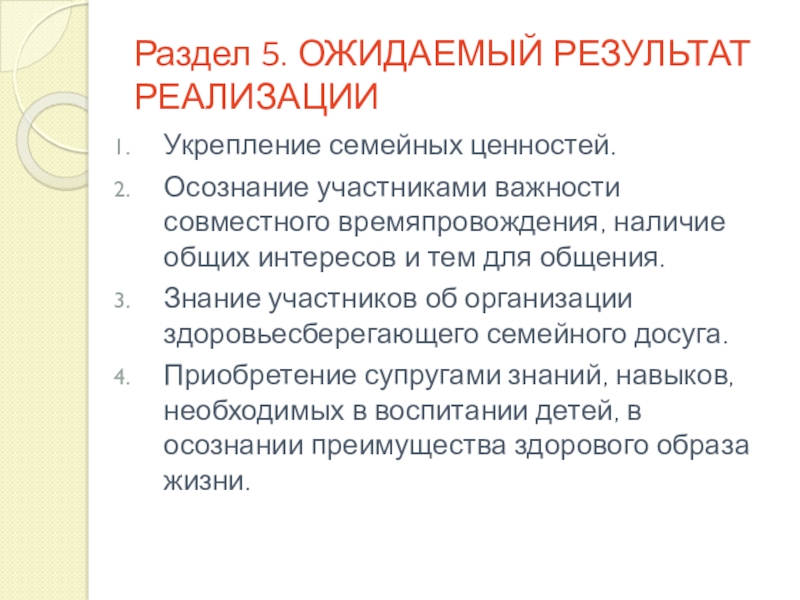 Раздел 5. ОЖИДАЕМЫЙ РЕЗУЛЬТАТ РЕАЛИЗАЦИИ

1. Укрепление семейных ценностей.
2. Осознание участниками важности совместного времяпровождения, наличие общих интересов и тем для общения.
3. Знание участников об организации здоровьесберегающего семейного досуга.
4. Приобретение супругами знаний, навыков, необходимых в воспитании детей, в осознании преимущества здорового образа жизни.